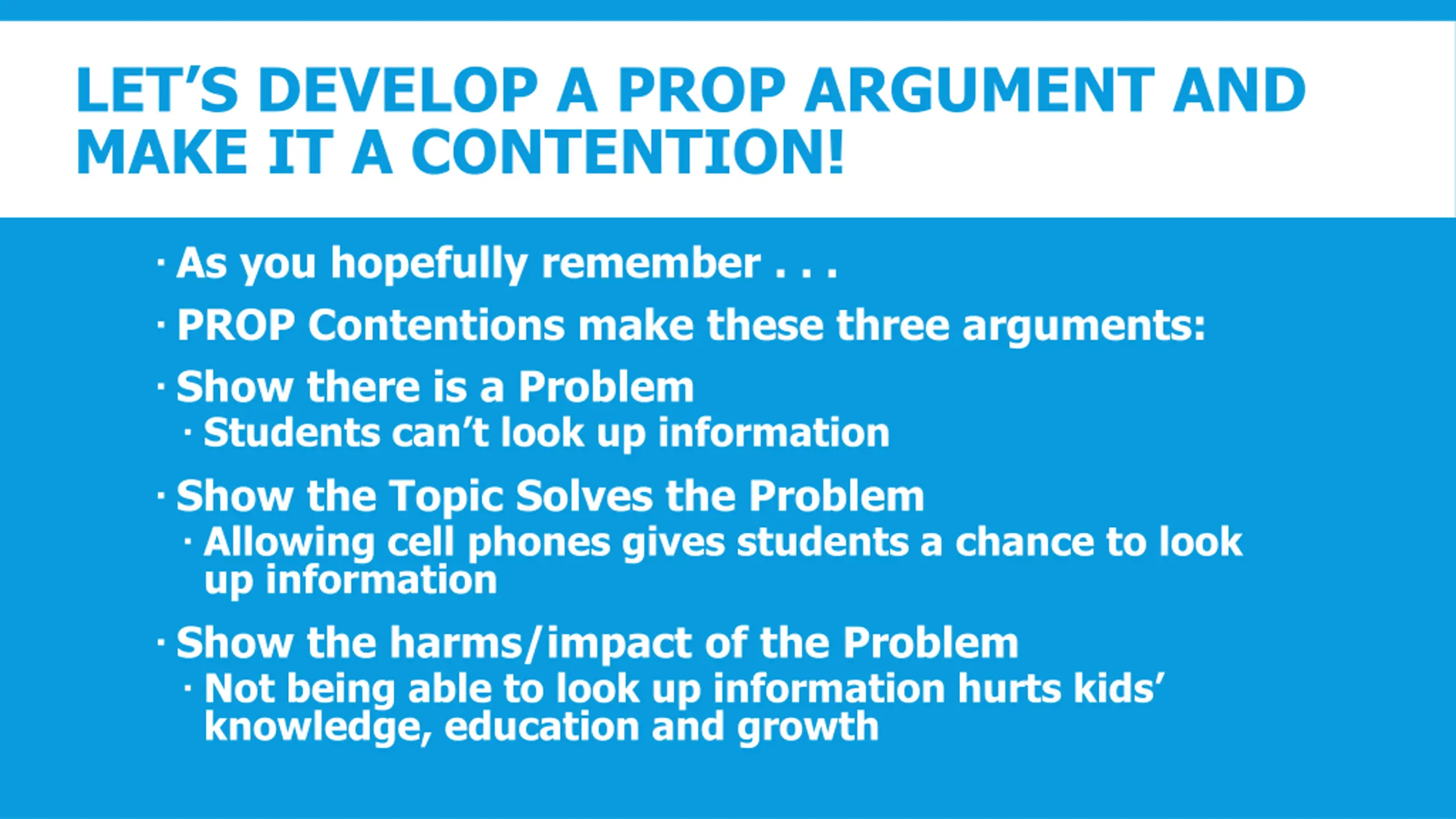 LET'S DEVELOP A PROP ARGUMENT AND MAKE IT A CONTENTION!

· As you hopefully remember . . .

· PROP Contentions make these three arguments:

· Show there is a Problem

· Students can't look up information

· Show the Topic Solves the Problem

· Allowing cell phones gives students a chance to look up information

· Show the harms/impact of the Problem

· Not being able to look up information hurts kids' knowledge, education and growth